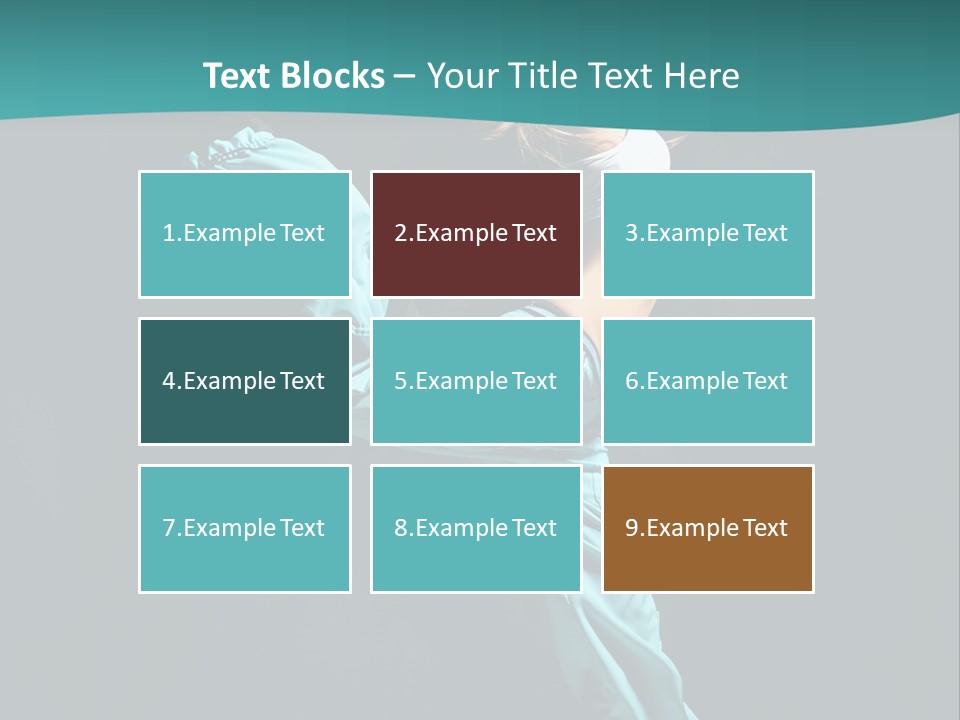 Text Blocks – Your Title Text Here

1.Example Text

2.Example Text

3.Example Text

4.Example Text

5.Example Text

6.Example Text

7.Example Text

8.Example Text

9.Example Text